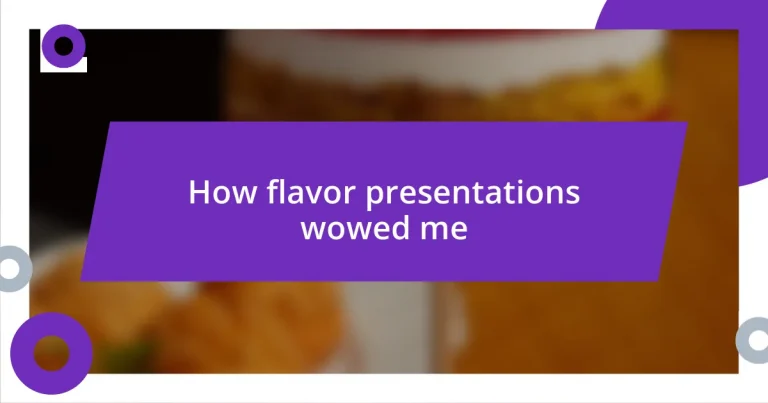 How flavor presentations wowed me